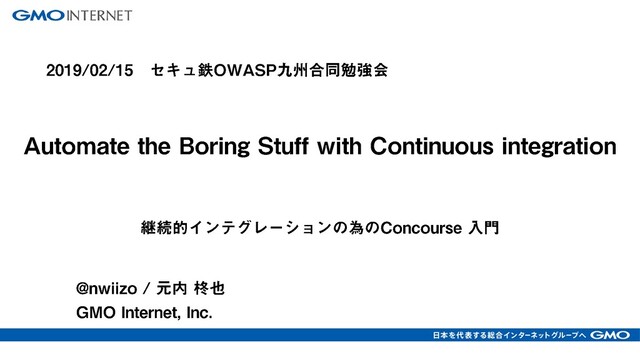 GMO INTERNET

2019/02/15　セキュ鉄OWASP九州合同勉強会

Automate the Boring Stuff with Continuous integration

継続的インテグレーションの為のConcourse 入門

@nwiizo / 元内 柊也
GMO Internet, Inc.

日本を代表する総合インターネットグループへ GMO